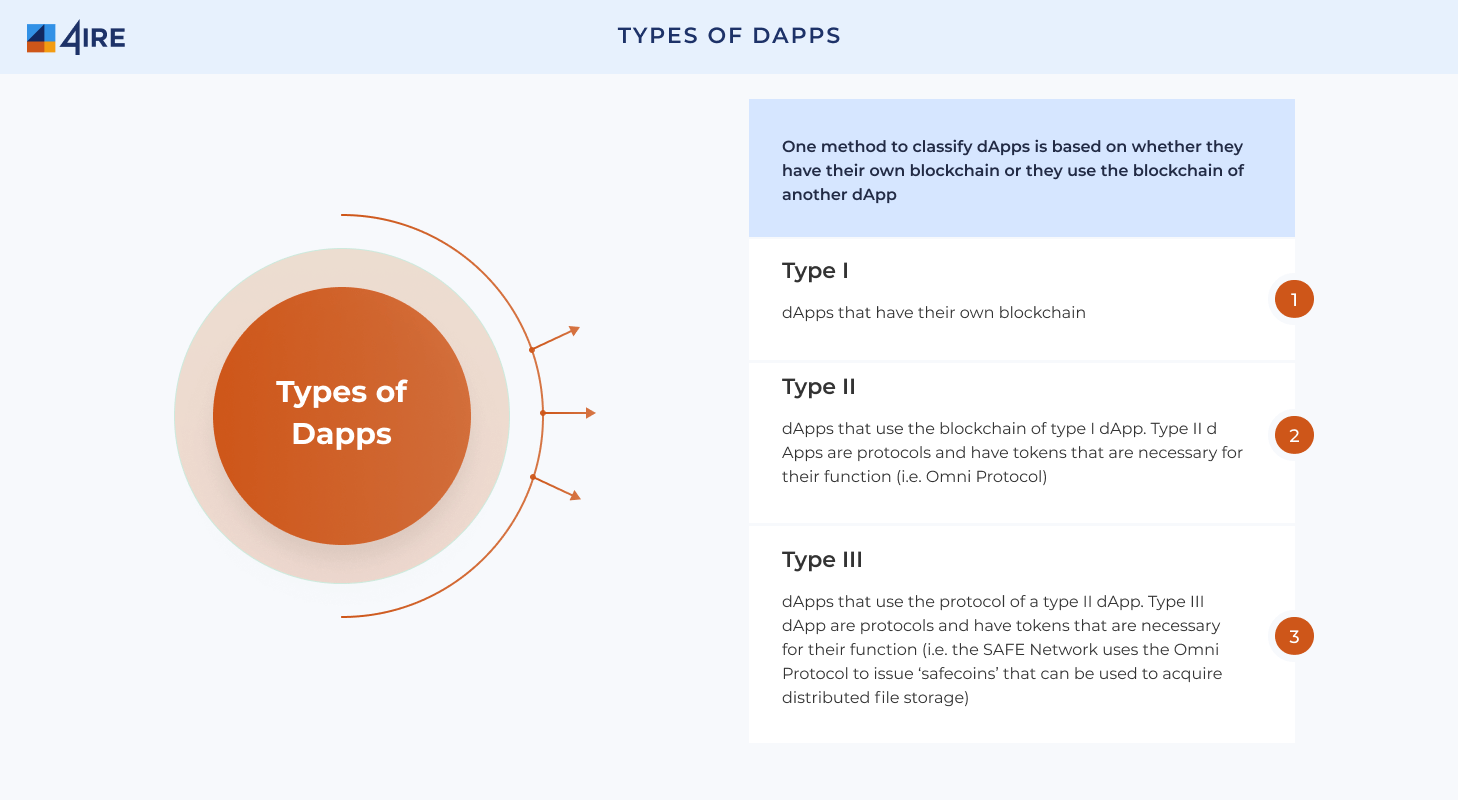 4IRE

TYPES OF DAPPS

Types of Dapps

One method to classify dApps is based on whether they have their own blockchain or they use the blockchain of another dApp

Type I

dApps that have their own blockchain

1

Type II

dApps that use the blockchain of type I dApp. Type II d Apps are protocols and have tokens that are necessary for their function (i.e. Omni Protocol)

2

Type III

dApps that use the protocol of a type II dApp. Type III dApp are protocols and have tokens that are necessary for their function (i.e. the SAFE Network uses the Omni Protocol to issue 'safecoins' that can be used to acquire distributed file storage)

3